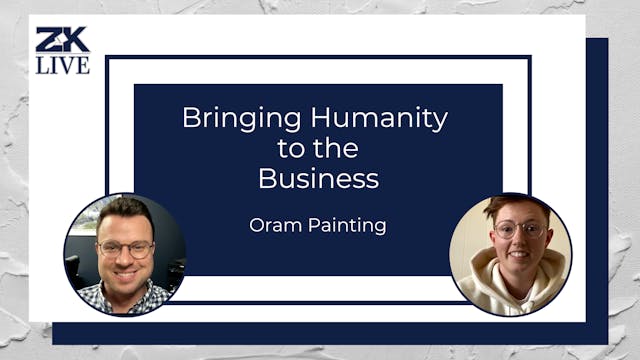 Z2K
LIVE

Bringing Humanity to the Business

Oram Painting